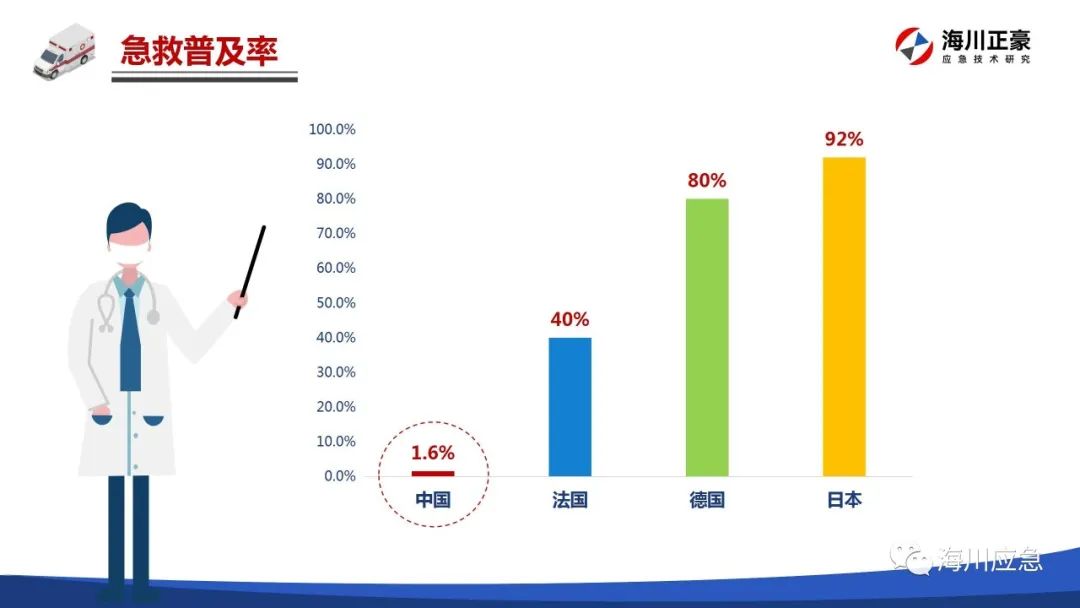 急救普及率

海川正豪
应急技术研究

100.0%
90.0%
80.0%
70.0%
60.0%
50.0%
40.0%
30.0%
20.0%
10.0%
0.0%

1.6%
40%
80%
92%

中国
法国
德国
日本

海川应急